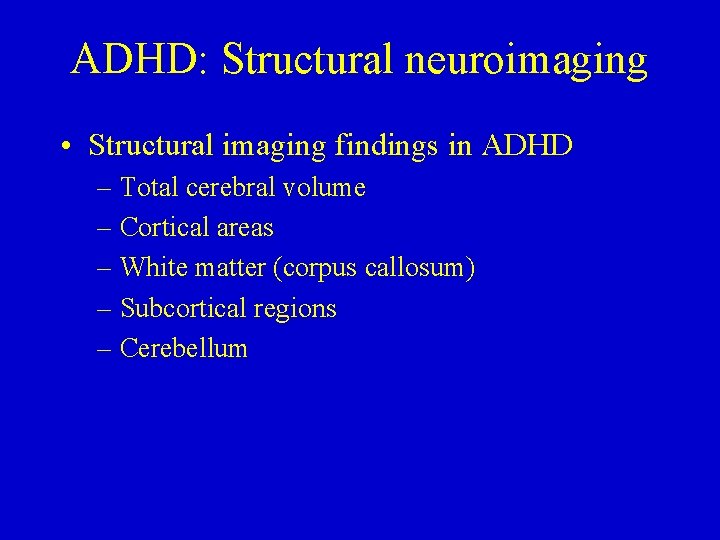 ADHD: Structural neuroimaging

• Structural imaging findings in ADHD
– Total cerebral volume
– Cortical areas
– White matter (corpus callosum)
– Subcortical regions
– Cerebellum